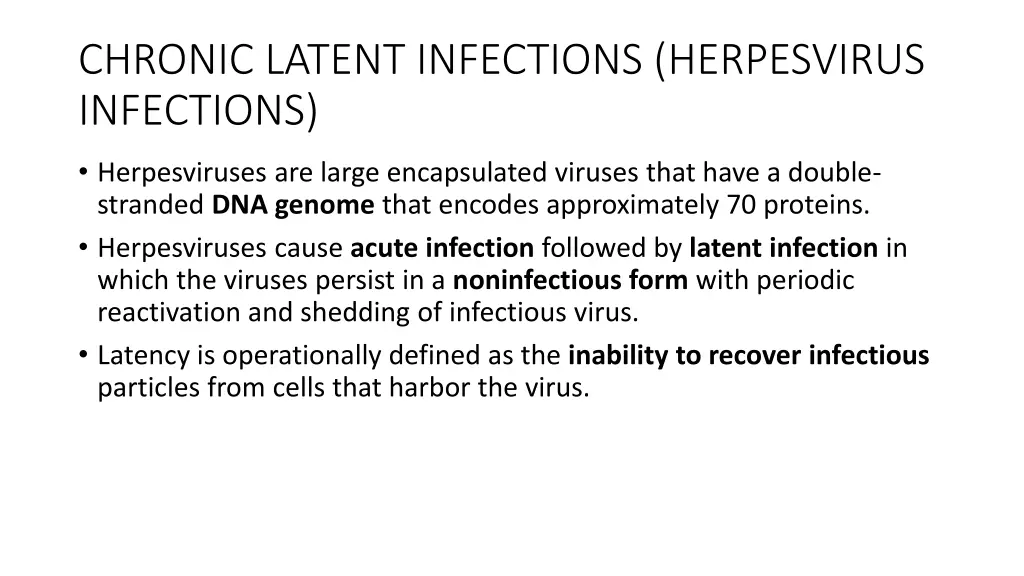 CHRONIC LATENT INFECTIONS (HERPESVIRUS INFECTIONS)

• Herpesviruses are large encapsulated viruses that have a double-stranded DNA genome that encodes approximately 70 proteins.
• Herpesviruses cause acute infection followed by latent infection in which the viruses persist in a noninfectious form with periodic reactivation and shedding of infectious virus.
• Latency is operationally defined as the inability to recover infectious particles from cells that harbor the virus.